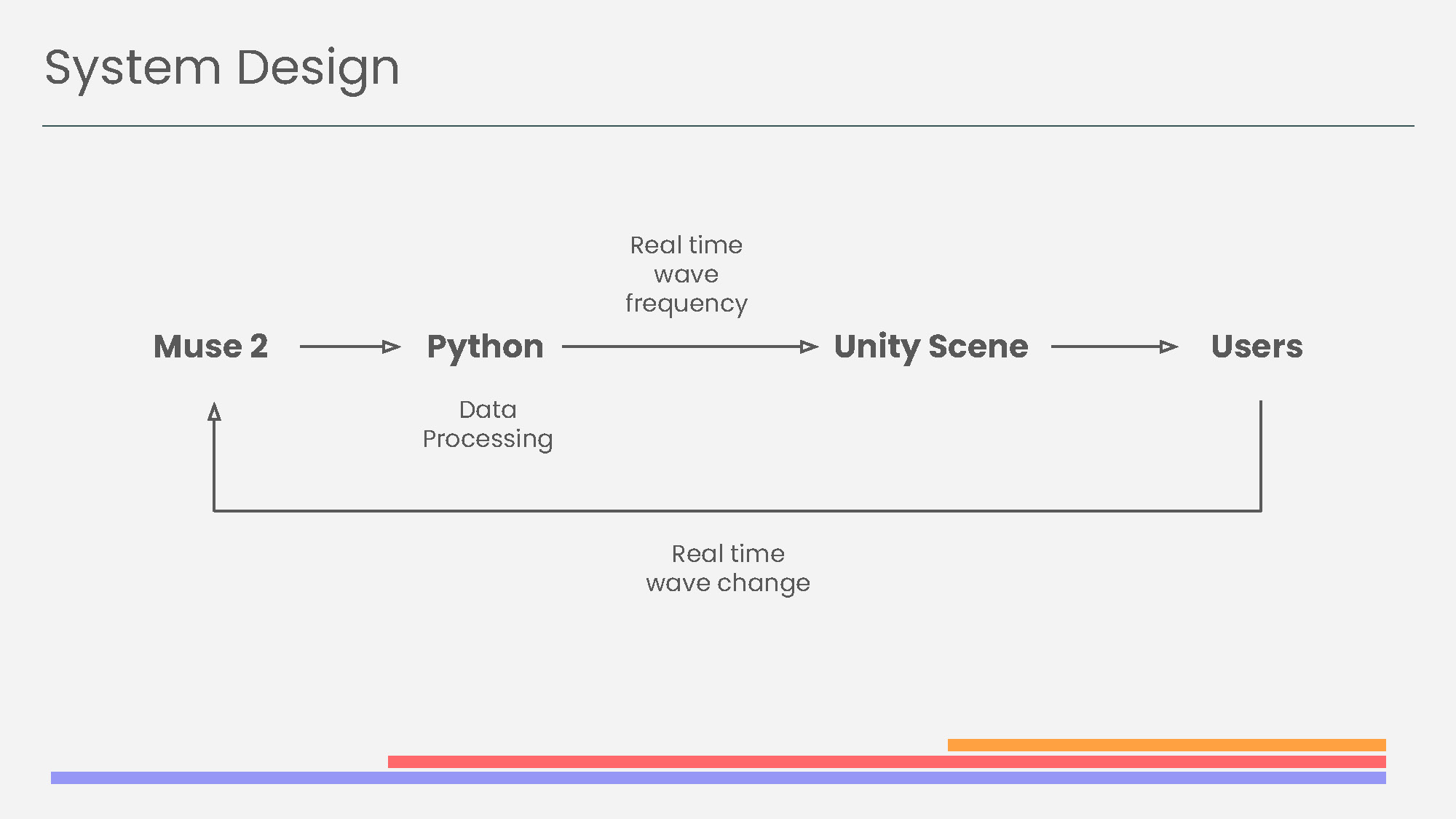 System Design

Real time wave frequency

Muse 2

Python

Unity Scene

Users

Data Processing

Real time wave change